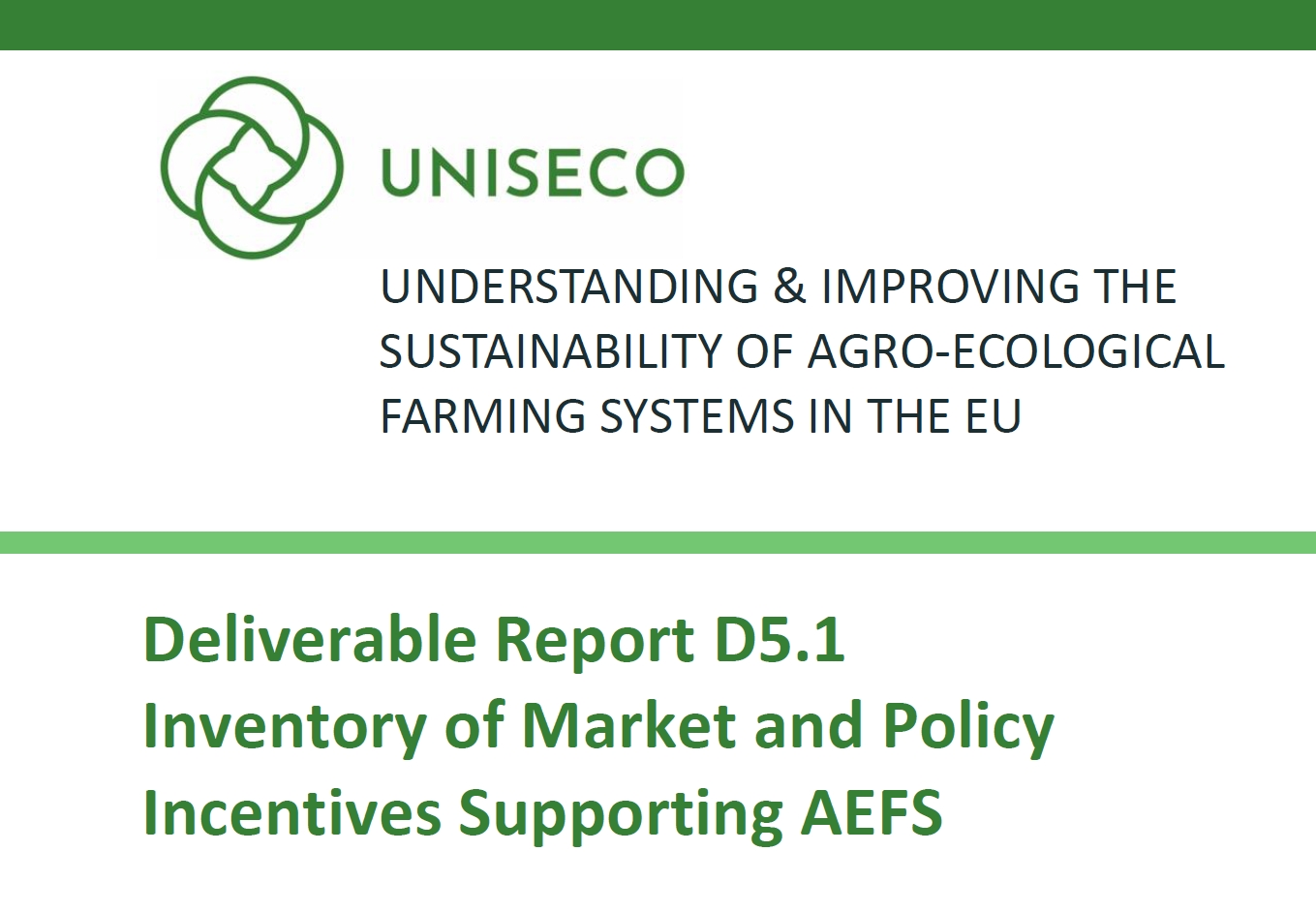 UNISECO

UNDERSTANDING & IMPROVING THE SUSTAINABILITY OF AGRO-ECOLOGICAL FARMING SYSTEMS IN THE EU

Deliverable Report D5.1
Inventory of Market and Policy Incentives Supporting AEFS